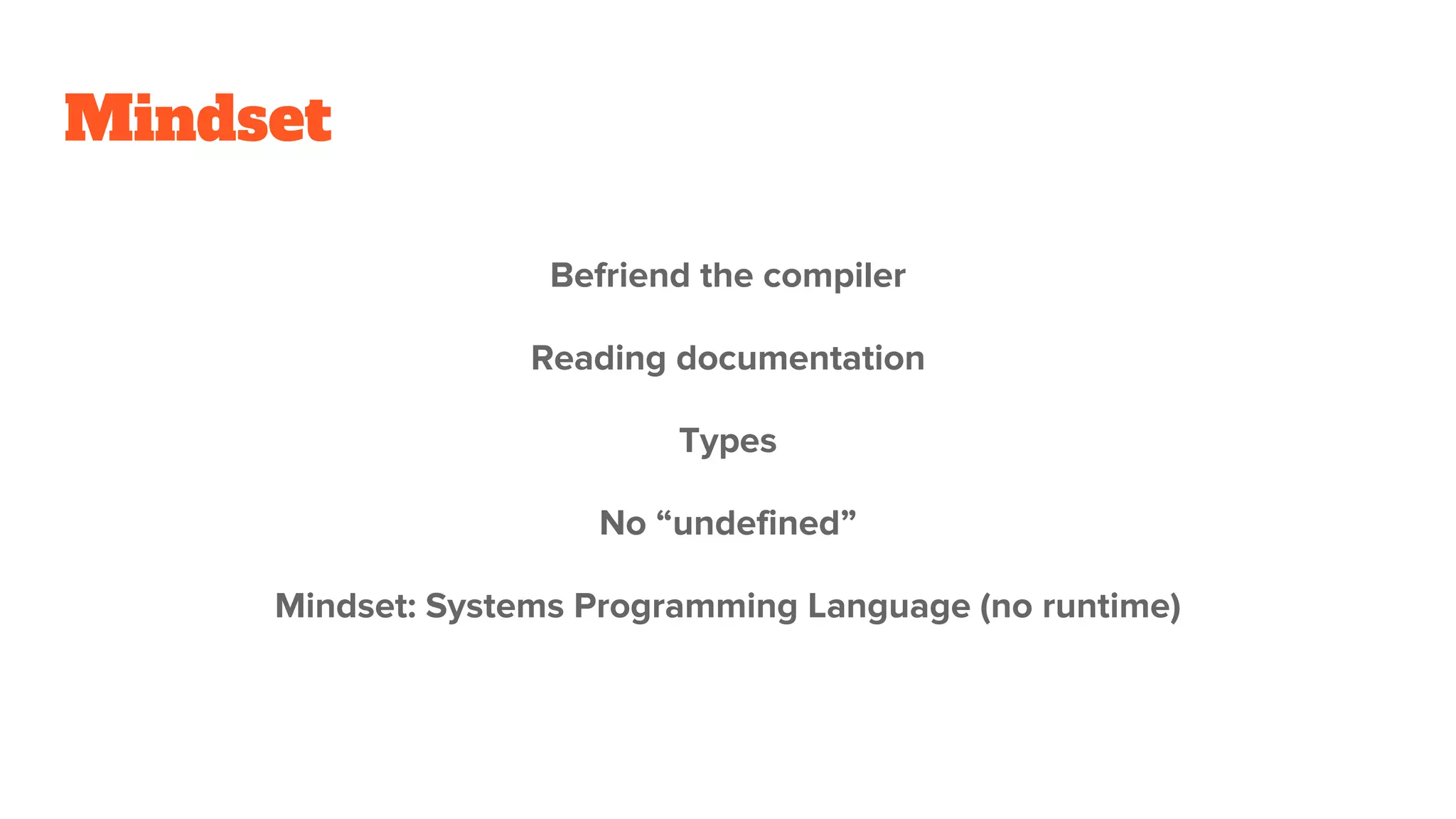 Mindset

Befriend the compiler

Reading documentation

Types

No “undefined”

Mindset: Systems Programming Language (no runtime)